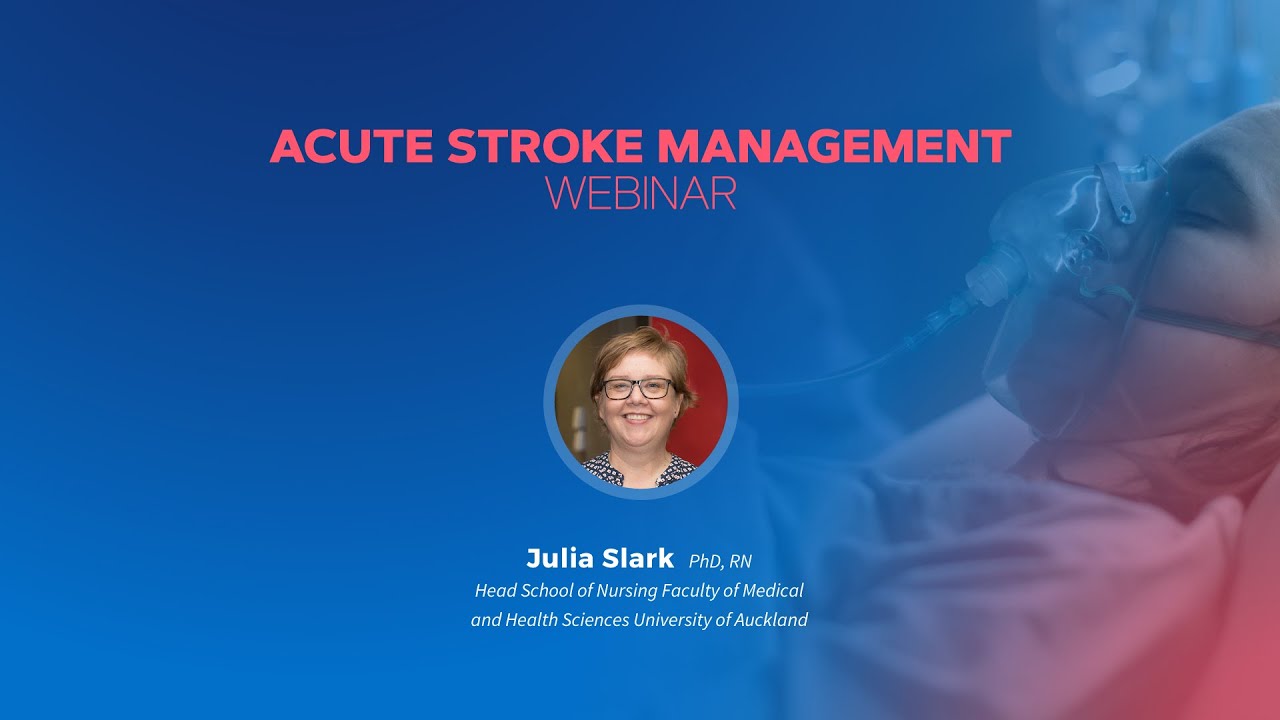 ACUTE STROKE MANAGEMENT
WEBINAR

Julia Slark PhD, RN
Head School of Nursing Faculty of Medical and Health Sciences University of Auckland